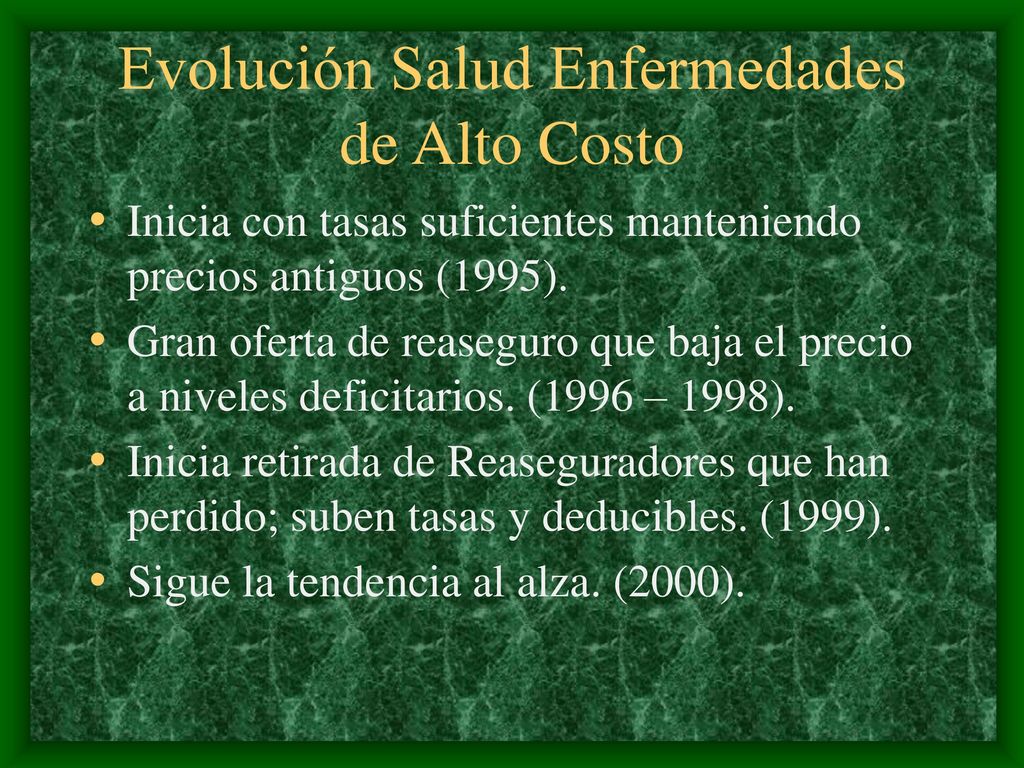 Evolución Salud Enfermedades de Alto Costo

• Inicia con tasas suficientes manteniendo precios antiguos (1995).
• Gran oferta de reaseguro que baja el precio a niveles deficitarios. (1996 – 1998).
• Inicia retirada de Reaseguradores que han perdido; suben tasas y deducibles. (1999).
• Sigue la tendencia al alza. (2000).